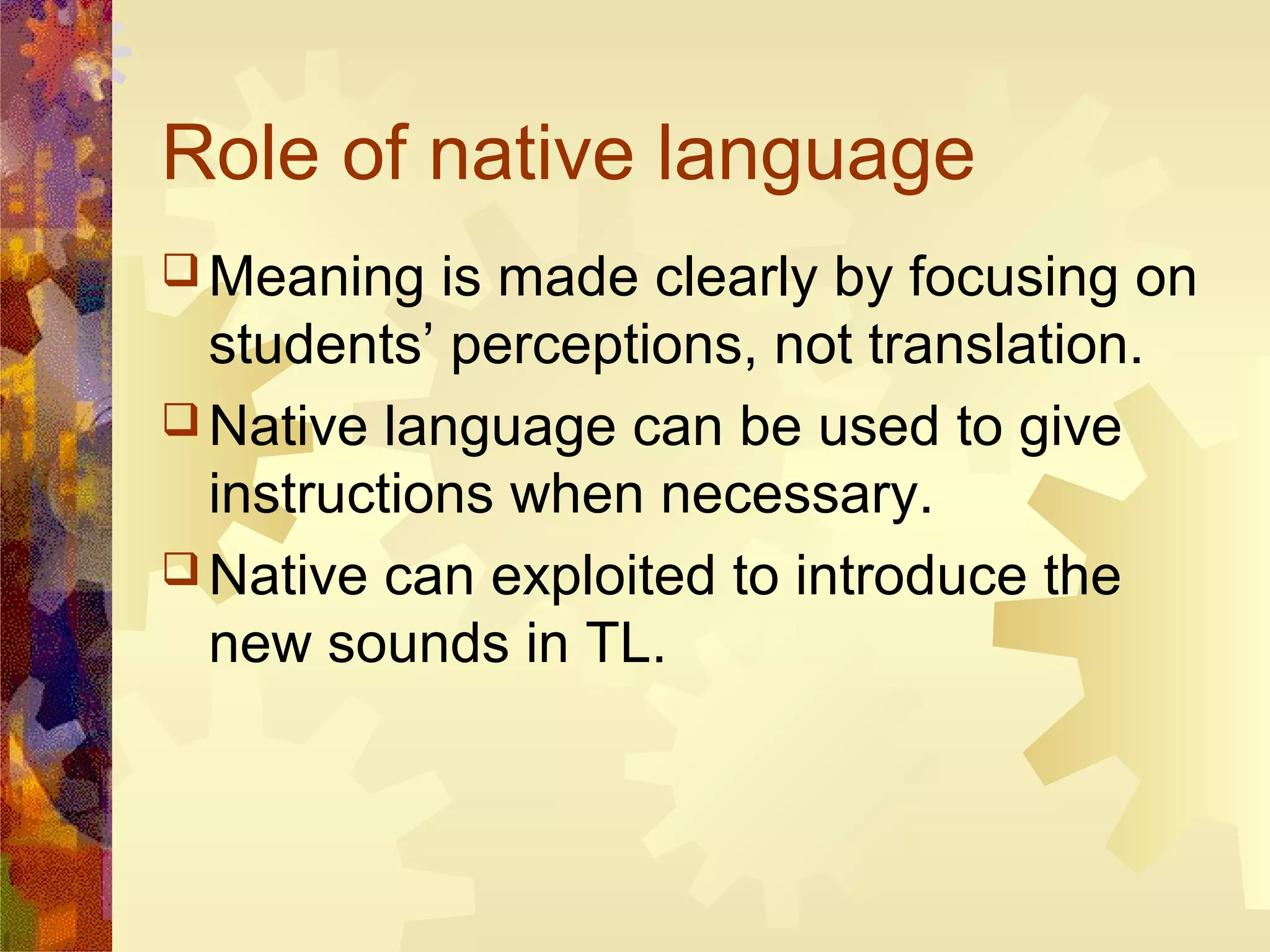 Role of native language

❑ Meaning is made clearly by focusing on students’ perceptions, not translation.

❑ Native language can be used to give instructions when necessary.

❑ Native can exploited to introduce the new sounds in TL.